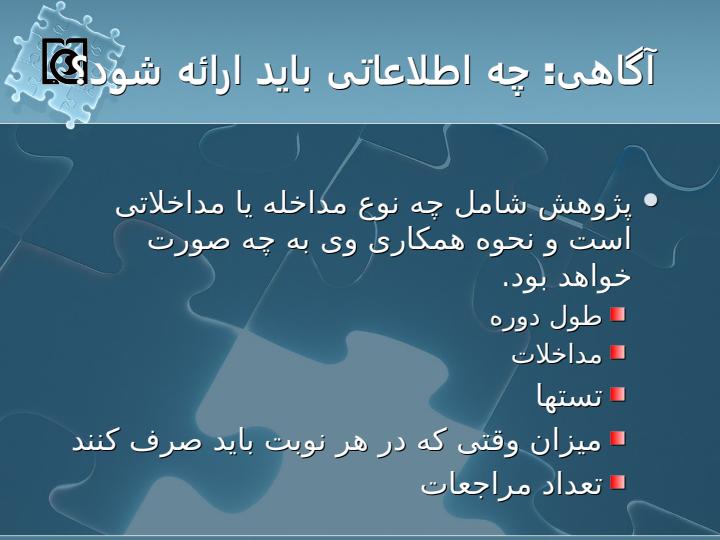 آگاهی: چه اطلاعاتی باید ارائه شود؟

پژوهش شامل چه نوع مداخله یا مداخلاتی است و نحوه همکاری وی به چه صورت خواهد بود.

طول دوره

مداخلات

تستها

میزان وقتی که در هر نوبت باید صرف کنند

تعداد مراجعات